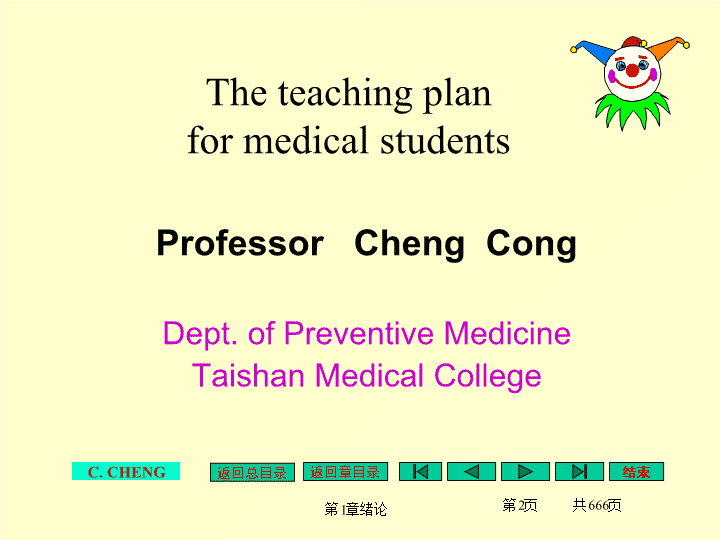 The teaching plan
for medical students

Professor Cheng Cong

Dept. of Preventive Medicine
Taishan Medical College

C. CHENG

返回总目录 返回章目录 结束

第1章绪论 第2页 共666页